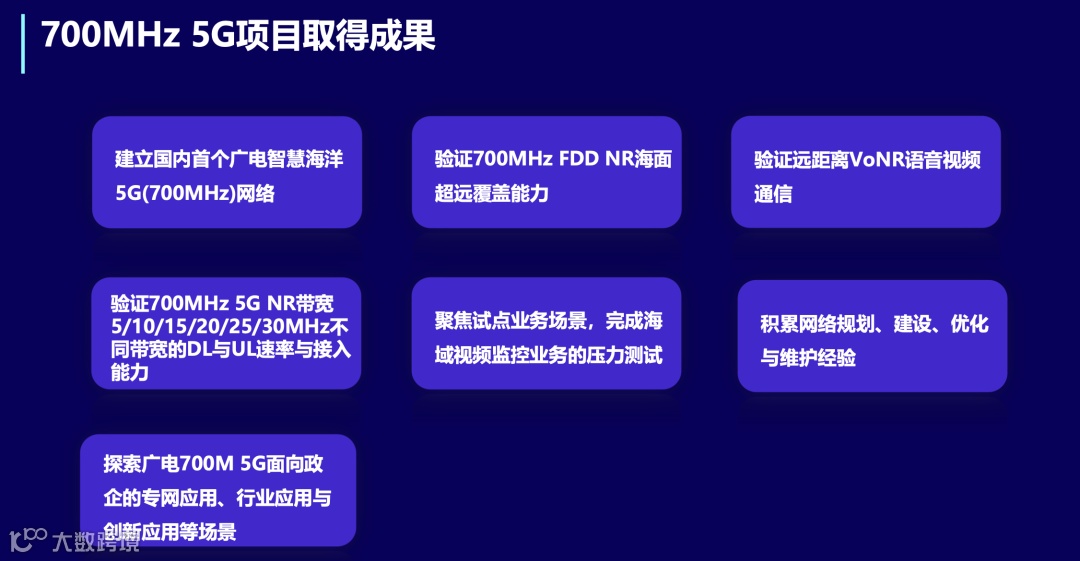 700MHz 5G项目取得成果

建立国内首个广电智慧海洋5G(700MHz)网络

验证700MHz FDD NR海面超远覆盖能力

验证远距离VoNR语音视频通信

验证700MHz 5G NR带宽5/10/15/20/25/30MHz不同带宽的DL与UL速率与接入能力

聚焦试点业务场景，完成海域视频监控业务的压力测试

积累网络规划、建设、优化与维护经验

探索广电700M 5G面向政企的专网应用、行业应用与创新应用等场景

大数跨境